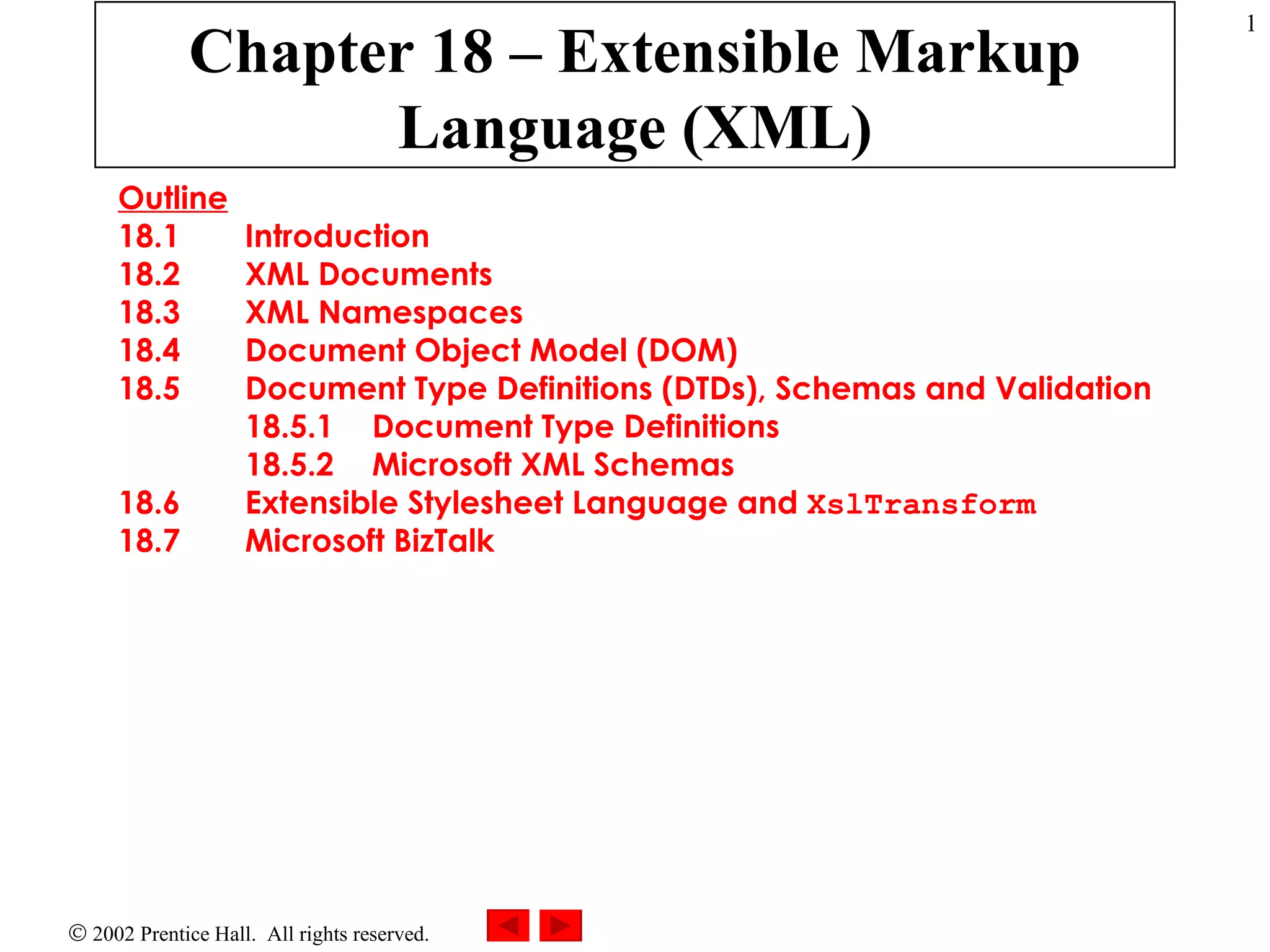 1

Chapter 18 – Extensible Markup Language (XML)

Outline
18.1 Introduction
18.2 XML Documents
18.3 XML Namespaces
18.4 Document Object Model (DOM)
18.5 Document Type Definitions (DTDs), Schemas and Validation
18.5.1 Document Type Definitions
18.5.2 Microsoft XML Schemas
18.6 Extensible Stylesheet Language and XslTransform
18.7 Microsoft BizTalk

© 2002 Prentice Hall. All rights reserved.